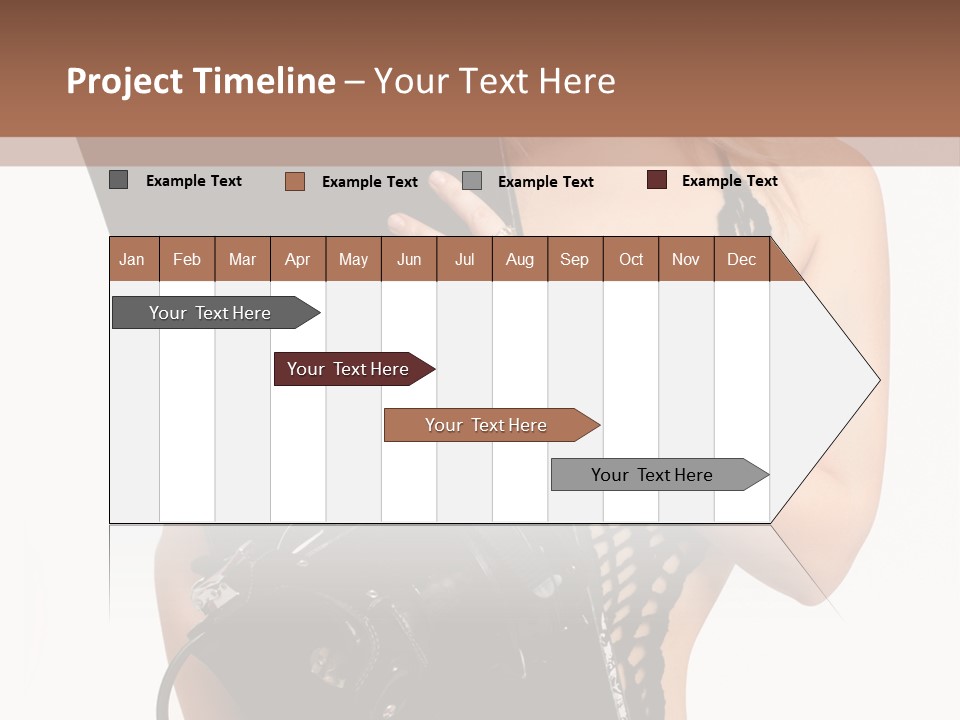 Project Timeline – Your Text Here

Example Text
Example Text
Example Text
Example Text

| Jan | Feb | Mar | Apr | May | Jun | Jul | Aug | Sep | Oct | Nov | Dec |
|---|---|---|---|---|---|---|---|---|---|---|---|

Your Text Here

Your Text Here

Your Text Here

Your Text Here